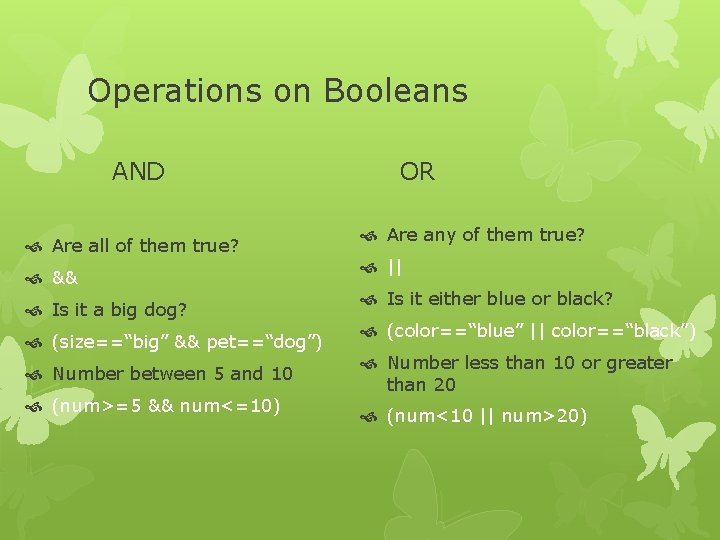 Operations on Booleans

AND

Are all of them true?

&&

Is it a big dog?

(size==“big” && pet==“dog”)

Number between 5 and 10

(num>=5 && num<=10)

OR

Are any of them true?

||

Is it either blue or black?

(color==“blue” || color==“black”)

Number less than 10 or greater than 20

(num<10 || num>20)